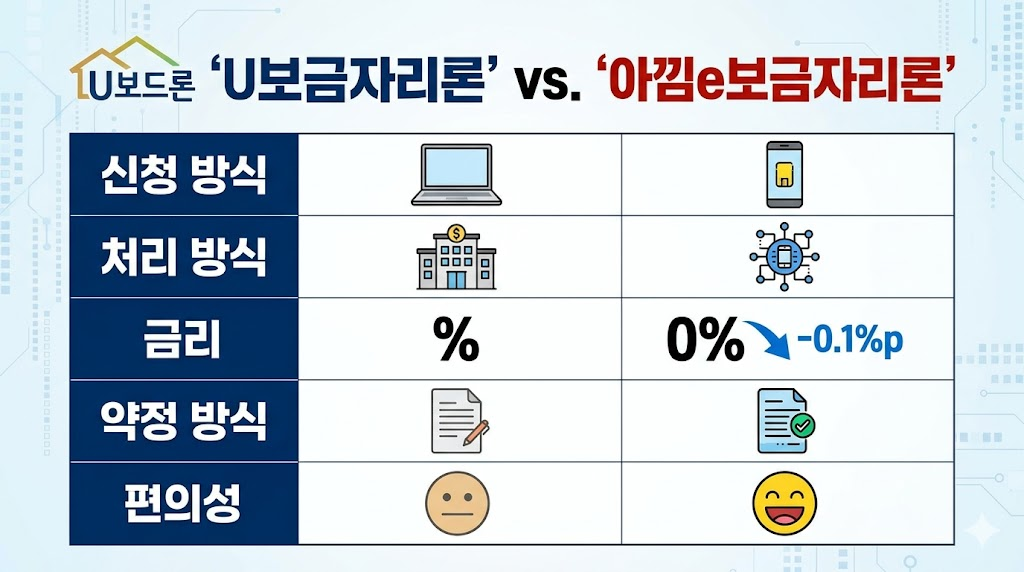 U보드론 'U보금자리론' vs. '아낌e보금자리론'

| 신청 방식 | | |
|---|---|---|
| 처리 방식 | | |
| 금리 | % | 0% -0.1%p |
| 약정 방식 | | |
| 편의성 | | |